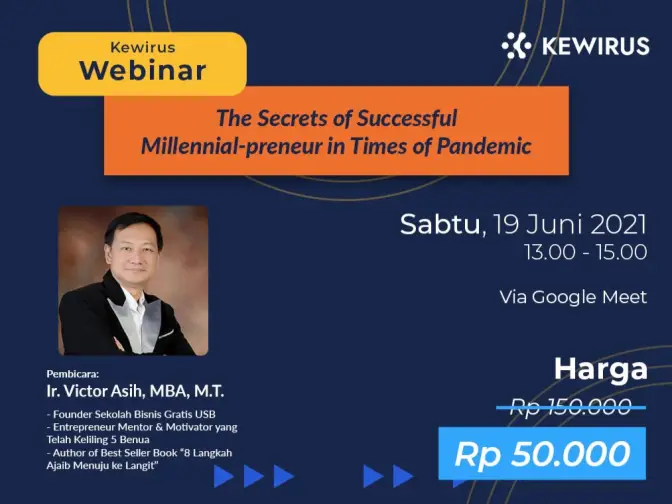 Kewirus
Webinar

KEWIRUS

The Secrets of Successful Millennial-preneur in Times of Pandemic

Sabtu, 19 Juni 2021
13.00 - 15.00

Via Google Meet

Pembicara:
Ir. Victor Asih, MBA, M.T.

- Founder Sekolah Bisnis Gratis USB
- Entrepreneur Mentor & Motivator yang Telah Keliling 5 Benua
- Author of Best Seller Book "8 Langkah Ajaib Menuju ke Langit"

Harga
Rp 150.000
Rp 50.000